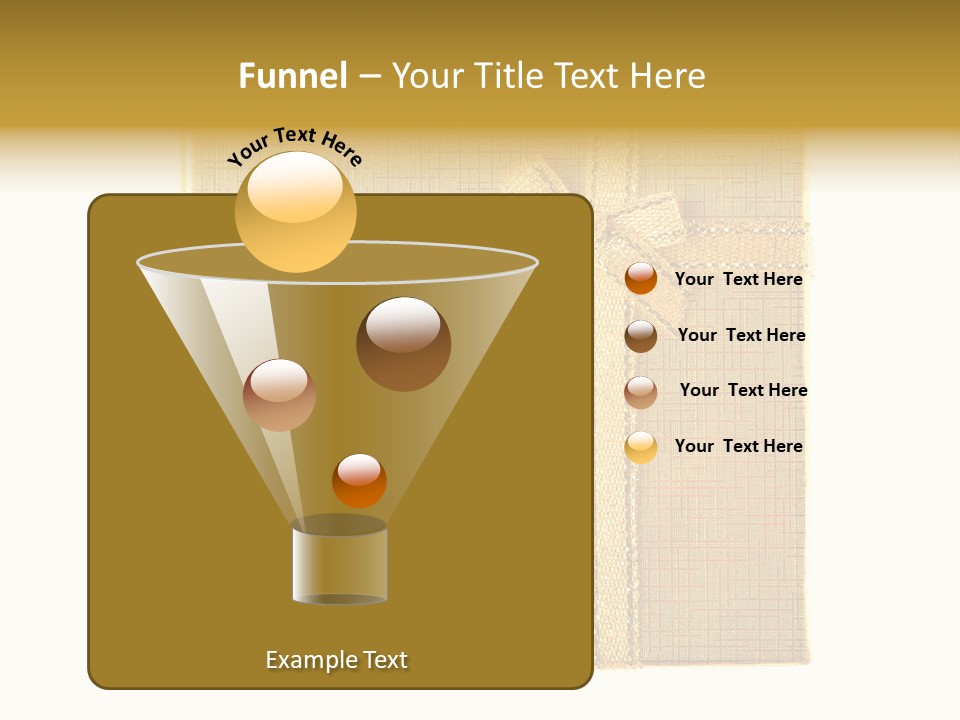 Funnel – Your Title Text Here

Your Text Here

Your Text Here

Your Text Here

Your Text Here

Your Text Here

Example Text